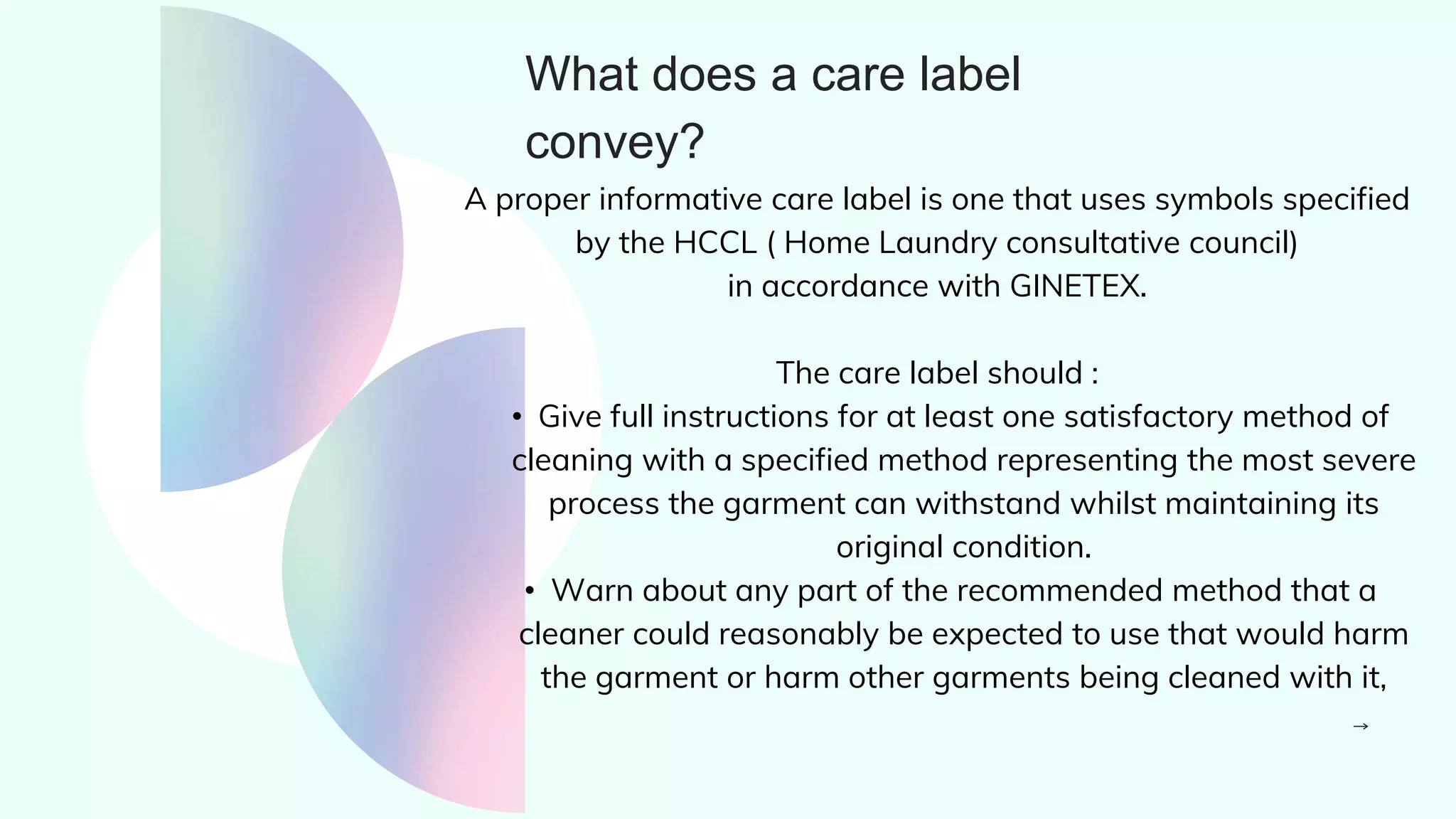 What does a care label convey?

A proper informative care label is one that uses symbols specified by the HCCL ( Home Laundry consultative council) in accordance with GINETEX.

The care label should :
• Give full instructions for at least one satisfactory method of cleaning with a specified method representing the most severe process the garment can withstand whilst maintaining its original condition.
• Warn about any part of the recommended method that a cleaner could reasonably be expected to use that would harm the garment or harm other garments being cleaned with it,

→